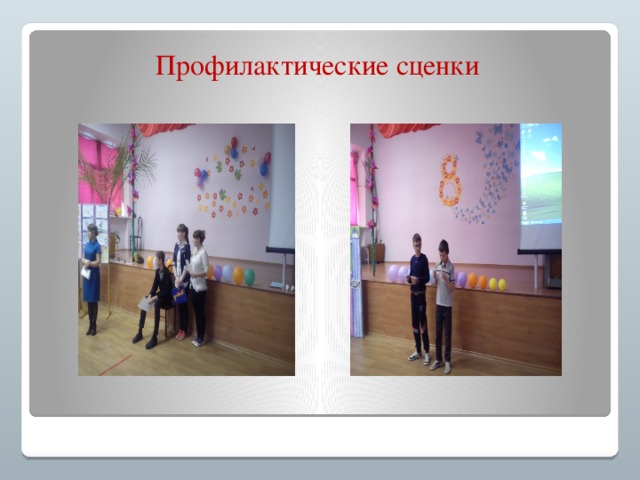 Профилактические сценки

8